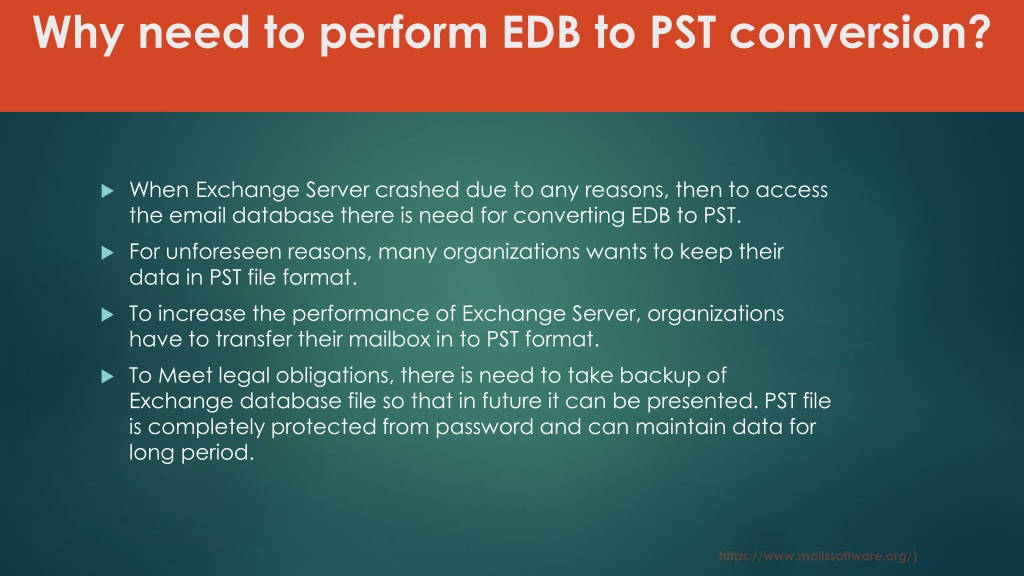 Why need to perform EDB to PST conversion?

When Exchange Server crashed due to any reasons, then to access the email database there is need for converting EDB to PST.

For unforeseen reasons, many organizations wants to keep their data in PST file format.

To increase the performance of Exchange Server, organizations have to transfer their mailbox in to PST format.

To Meet legal obligations, there is need to take backup of Exchange database file so that in future it can be presented. PST file is completely protected from password and can maintain data for long period.

https://www.mailssoftware.org/)